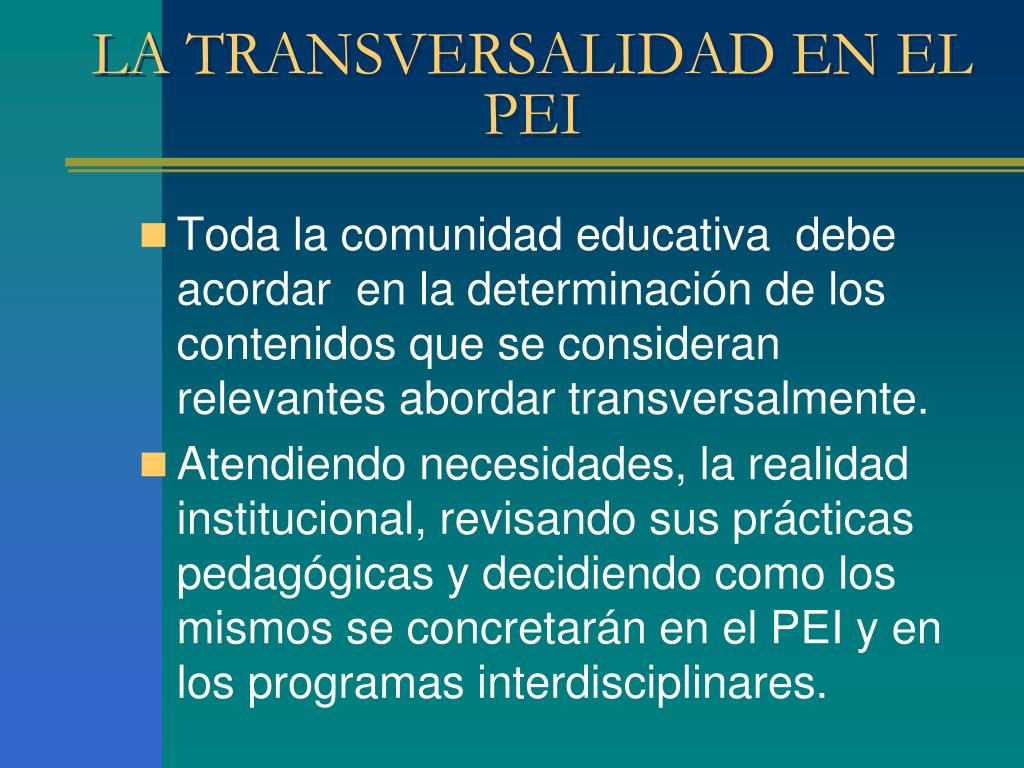 LA TRANSVERSALIDAD EN EL PEI

Toda la comunidad educativa debe acordar en la determinación de los contenidos que se consideran relevantes abordar transversalmente.

Atendiendo necesidades, la realidad institucional, revisando sus prácticas pedagógicas y decidiendo como los mismos se concretarán en el PEI y en los programas interdisciplinares.